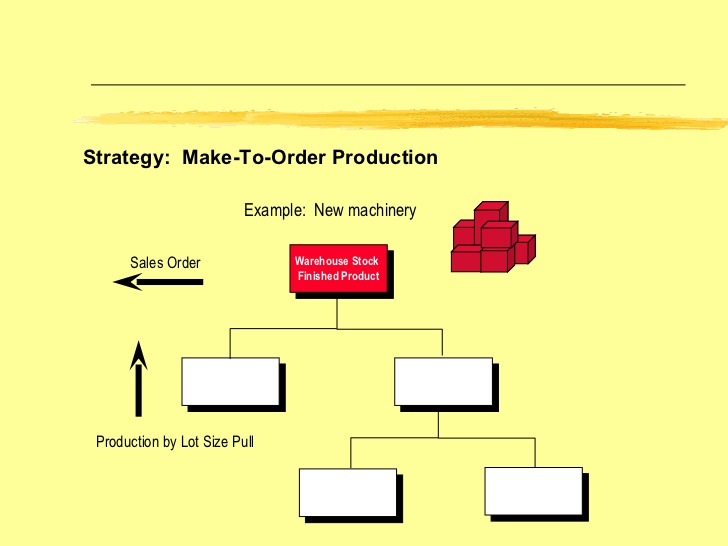 Strategy: Make-To-Order Production

Example: New machinery

Sales Order

Warehouse Stock
Finished Product

Production by Lot Size Pull